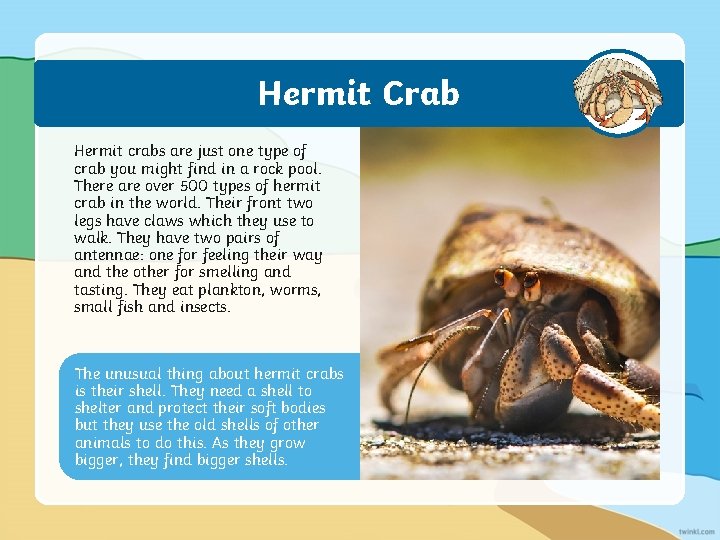 Hermit Crab

Hermit crabs are just one type of crab you might find in a rock pool. There are over 500 types of hermit crab in the world. Their front two legs have claws which they use to walk. They have two pairs of antennae: one for feeling their way and the other for smelling and tasting. They eat plankton, worms, small fish and insects.

The unusual thing about hermit crabs is their shell. They need a shell to shelter and protect their soft bodies but they use the old shells of other animals to do this. As they grow bigger, they find bigger shells.

twinkl.com